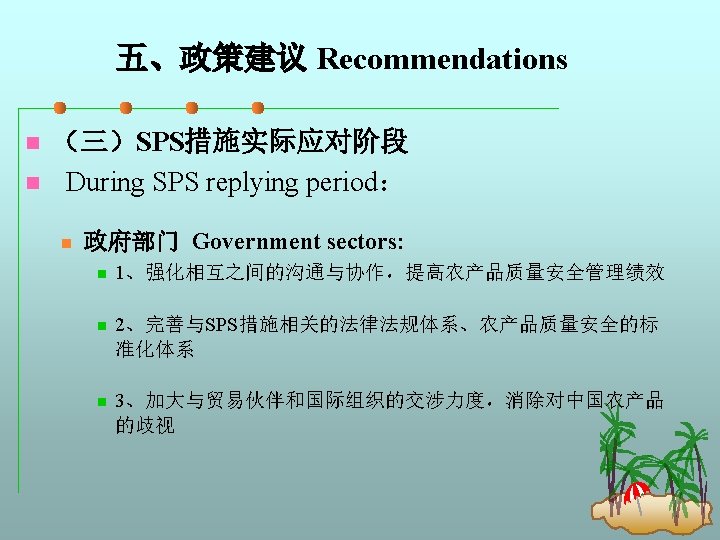 五、政策建议 Recommendations

（三）SPS措施实际应对阶段

During SPS replying period：

政府部门 Government sectors:

1、强化相互之间的沟通与协作，提高农产品质量安全管理绩效

2、完善与SPS措施相关的法律法规体系、农产品质量安全的标准化体系

3、加大与贸易伙伴和国际组织的交涉力度，消除对中国农产品的歧视